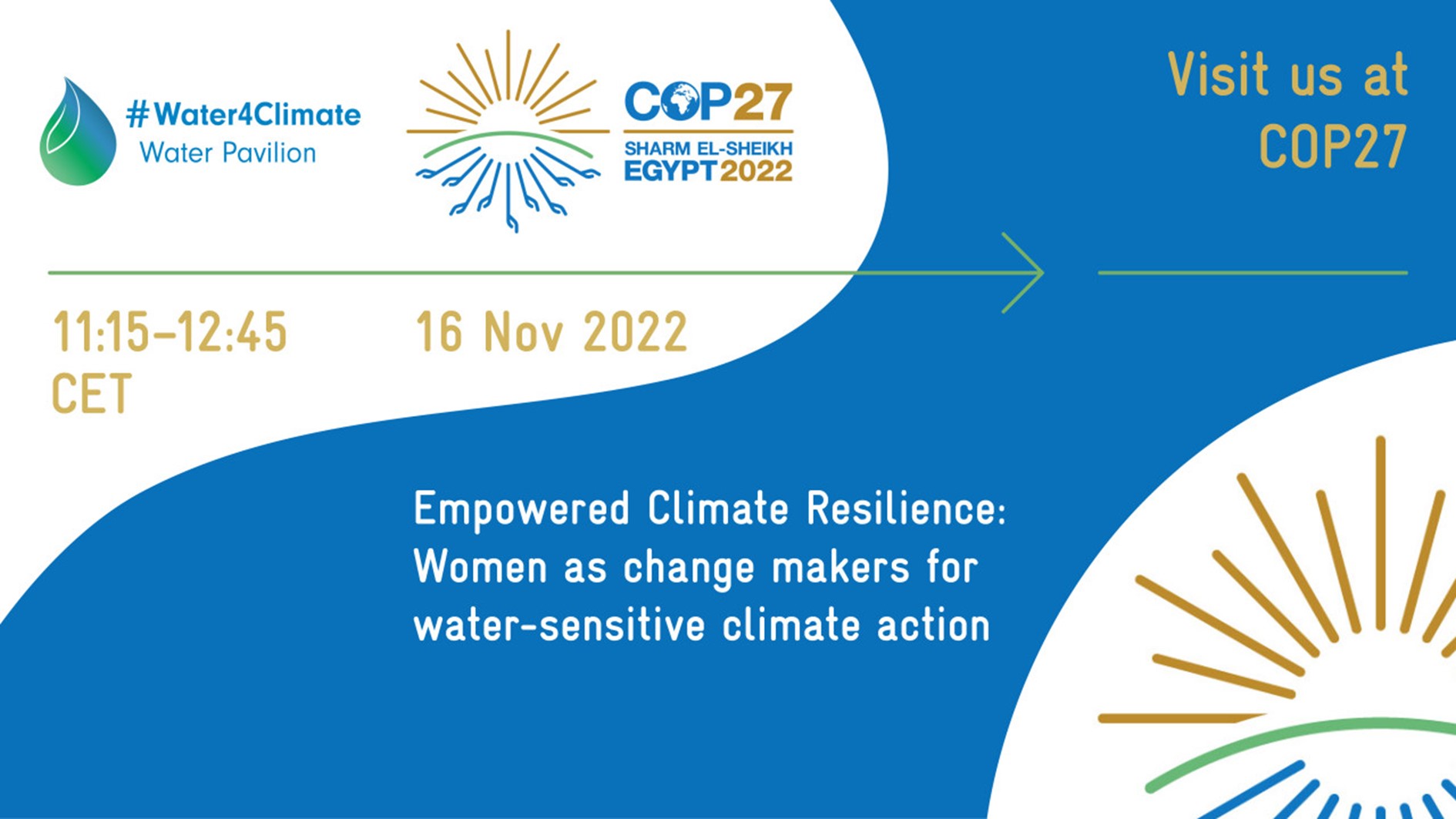 #Water4Climate
Water Pavilion

COP27
SHARM EL-SHEIKH
EGYPT 2022

Visit us at COP27

11:15–12:45 CET

16 Nov 2022

Empowered Climate Resilience: Women as change makers for water-sensitive climate action